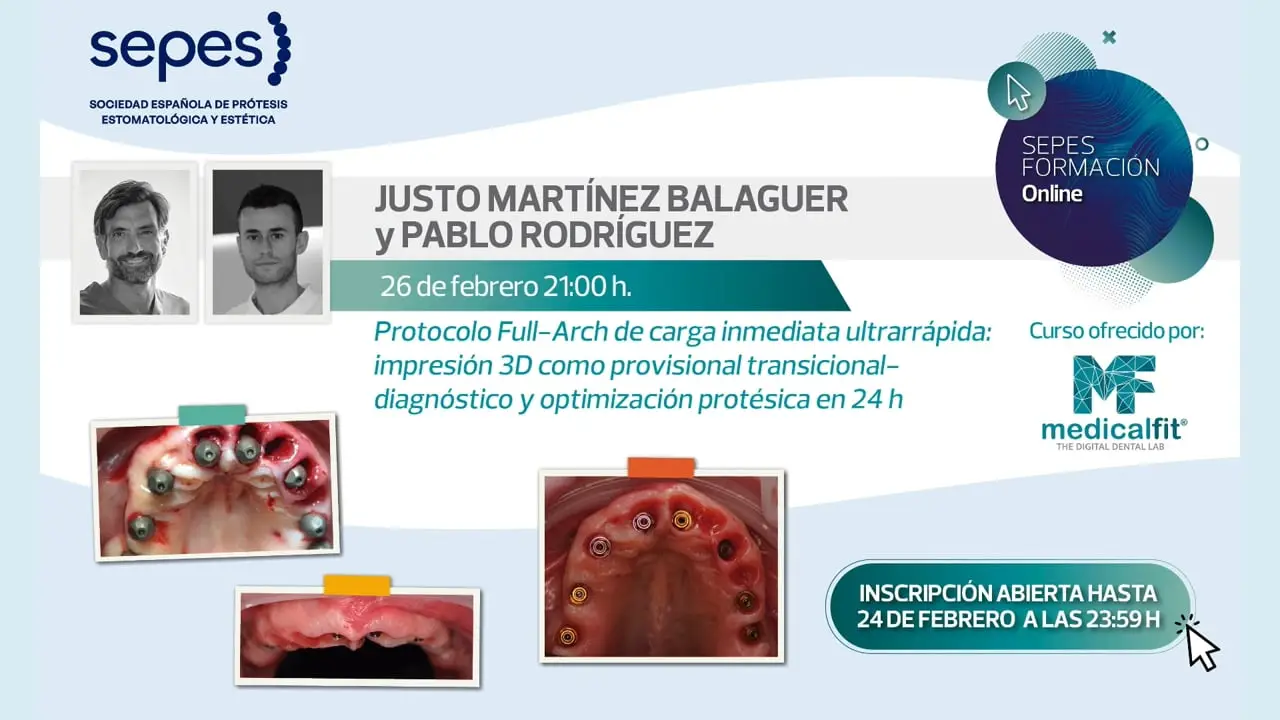 sepes

SOCIEDAD ESPAÑOLA DE PRÓTESIS ESTOMATOLÓGICA Y ESTÉTICA

SEPES FORMACIÓN Online

JUSTO MARTÍNEZ BALAGUER y PABLO RODRÍGUEZ

26 de febrero 21:00 h.

Protocolo Full-Arch de carga inmediata ultrarrápida: impresión 3D como provisional transicional-diagnóstico y optimización protésica en 24 h

Curso ofrecido por:

MF medicalfit® THE DIGITAL DENTAL LAB

INSCRIPCIÓN ABIERTA HASTA 24 DE FEBRERO A LAS 23:59 H